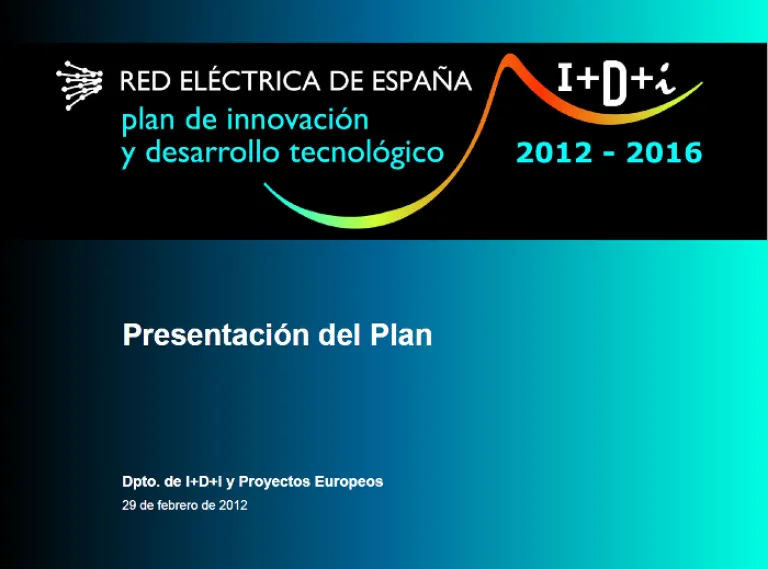 RED ELÉCTRICA DE ESPAÑA
plan de innovación y desarrollo tecnológico

I+D+i
2012 - 2016

Presentación del Plan

Dpto. de I+D+I y Proyectos Europeos
29 de febrero de 2012